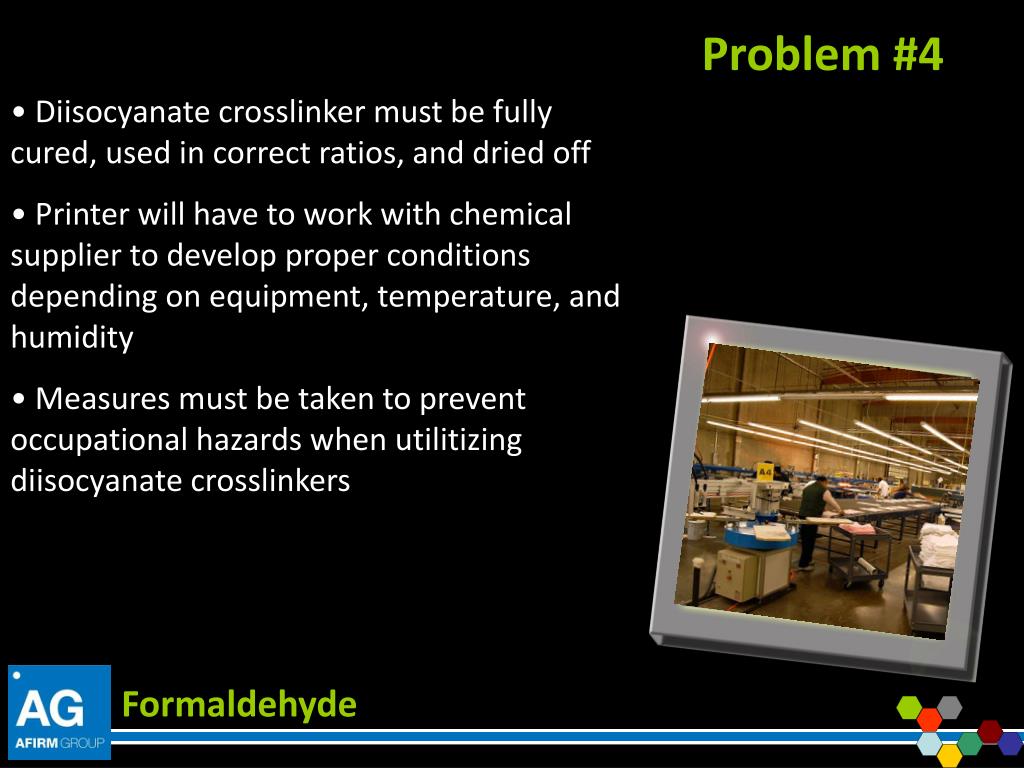 Problem #4

• Diisocyanate crosslinker must be fully cured, used in correct ratios, and dried off

• Printer will have to work with chemical supplier to develop proper conditions depending on equipment, temperature, and humidity

• Measures must be taken to prevent occupational hazards when utilitizing diisocyanate crosslinkers

A4

AG
AFIRM GROUP

Formaldehyde